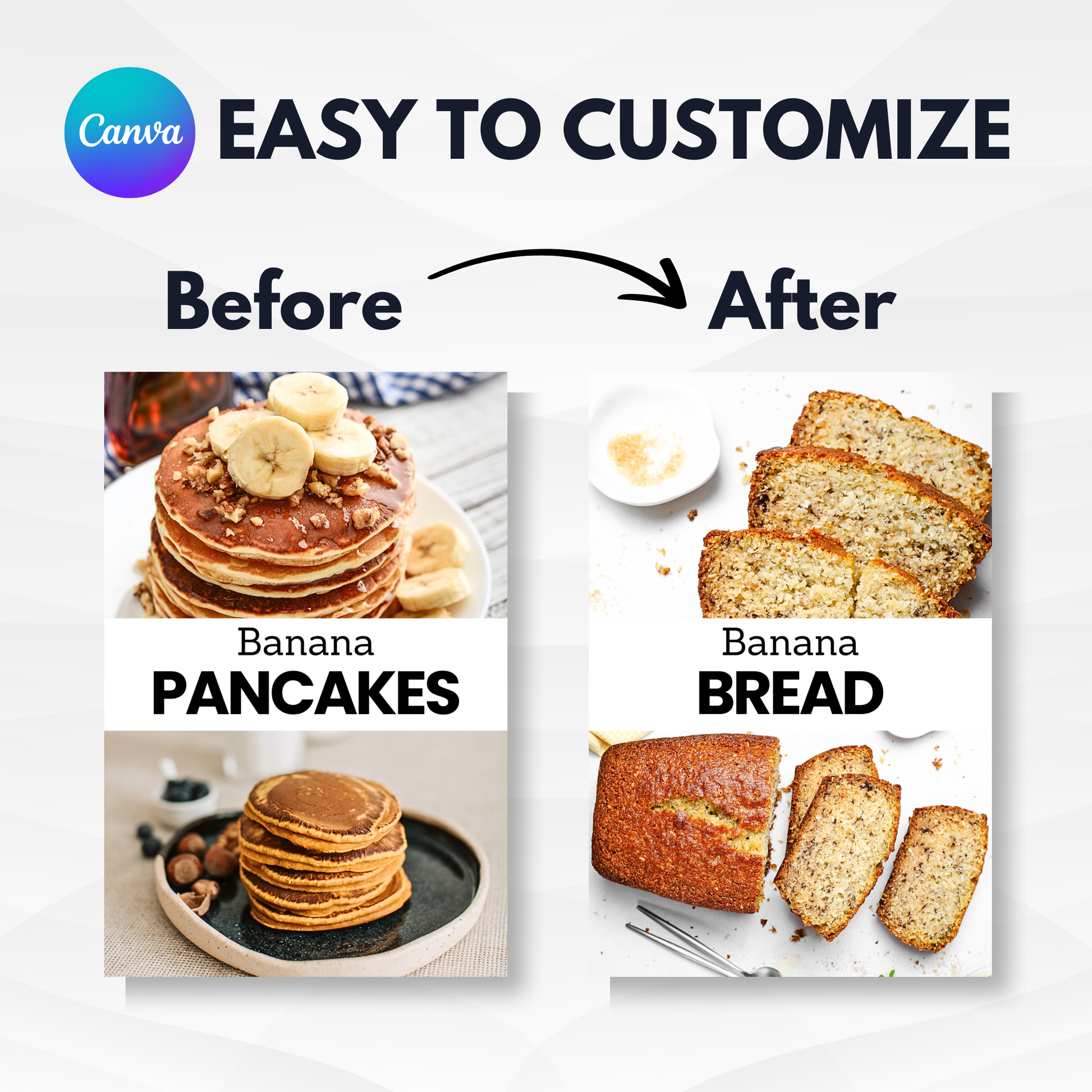 Canva EASY TO CUSTOMIZE

Before

After

Banana
PANCAKES

Banana
BREAD